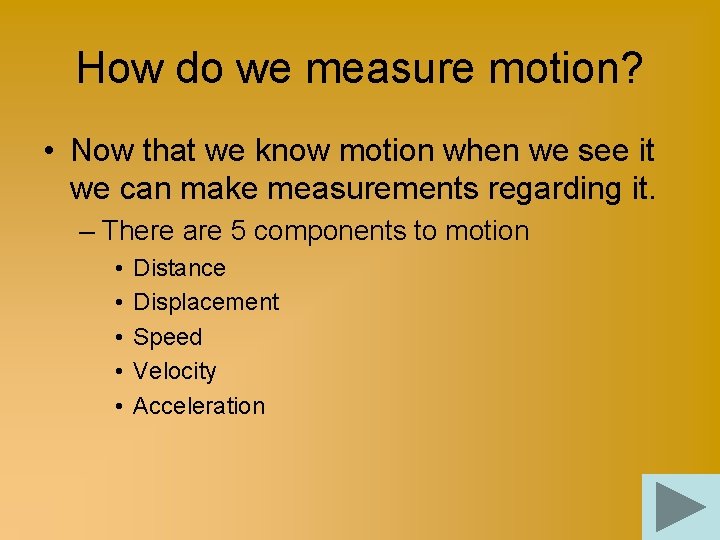 How do we measure motion?

• Now that we know motion when we see it we can make measurements regarding it.

– There are 5 components to motion

• Distance
• Displacement
• Speed
• Velocity
• Acceleration